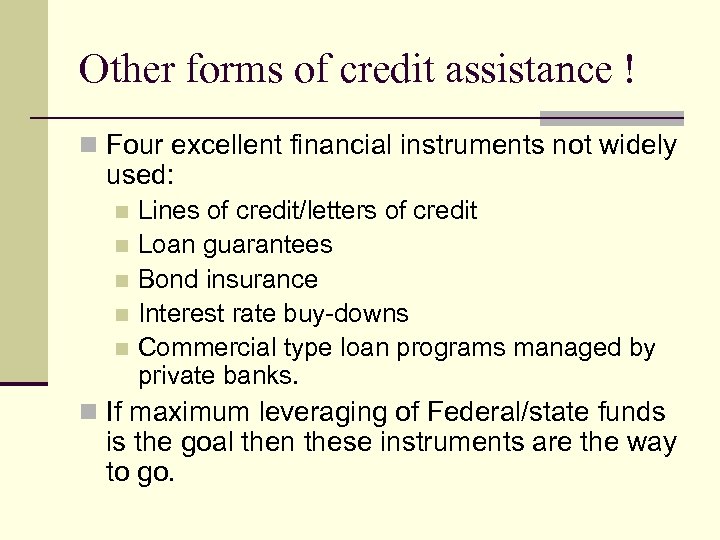 Other forms of credit assistance !

Four excellent financial instruments not widely used:

Lines of credit/letters of credit

Loan guarantees

Bond insurance

Interest rate buy-downs

Commercial type loan programs managed by private banks.

If maximum leveraging of Federal/state funds is the goal then these instruments are the way to go.